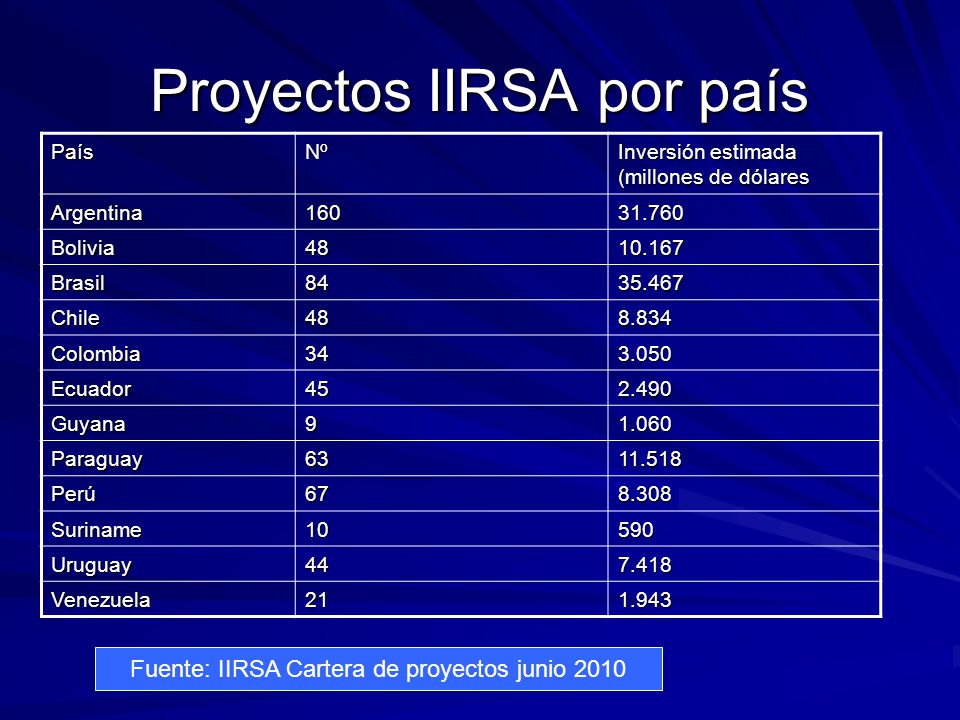 Proyectos IIRSA por país

| País | Nº | Inversión estimada (millones de dólares |
|---|---|---|
| Argentina | 160 | 31.760 |
| Bolivia | 48 | 10.167 |
| Brasil | 84 | 35.467 |
| Chile | 48 | 8.834 |
| Colombia | 34 | 3.050 |
| Ecuador | 45 | 2.490 |
| Guyana | 9 | 1.060 |
| Paraguay | 63 | 11.518 |
| Perú | 67 | 8.308 |
| Suriname | 10 | 590 |
| Uruguay | 44 | 7.418 |
| Venezuela | 21 | 1.943 |

Fuente: IIRSA Cartera de proyectos junio 2010